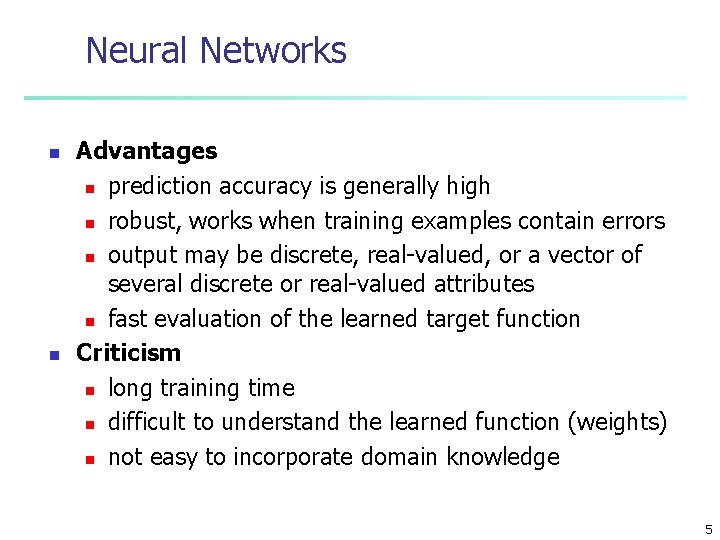 Neural Networks

- Advantages
  - prediction accuracy is generally high
  - robust, works when training examples contain errors
  - output may be discrete, real-valued, or a vector of several discrete or real-valued attributes
  - fast evaluation of the learned target function
- Criticism
  - long training time
  - difficult to understand the learned function (weights)
  - not easy to incorporate domain knowledge

5